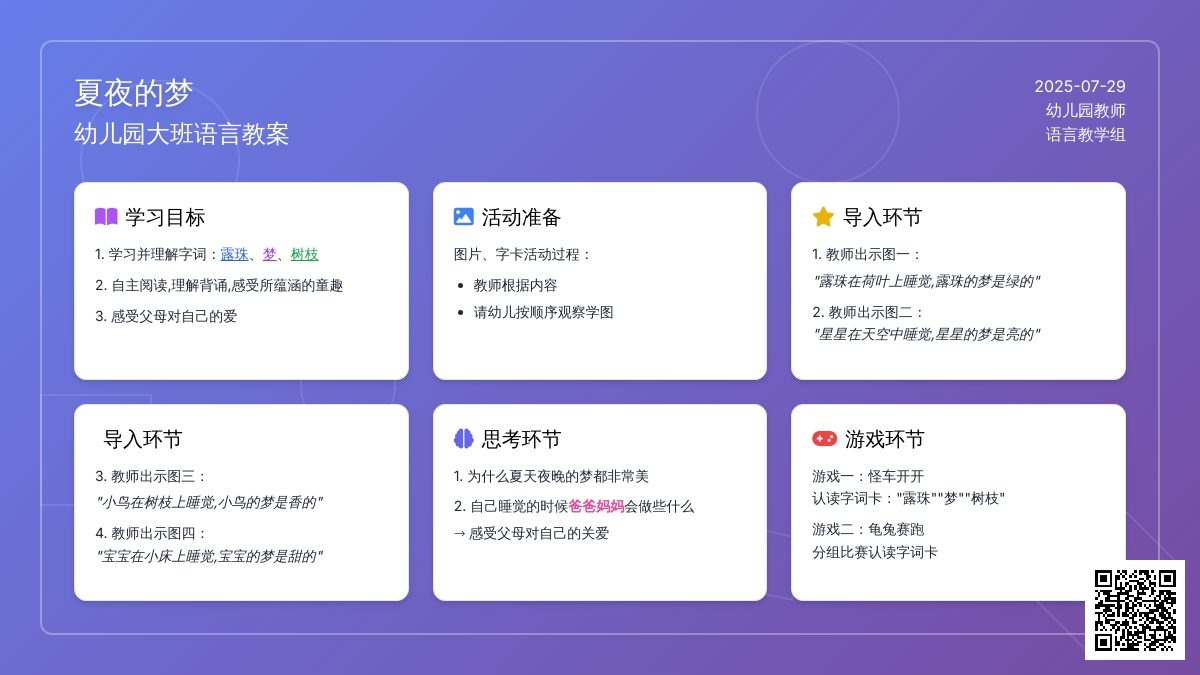 夏夜的梦
幼儿园大班语言教案

2025-07-29
幼儿园教师
语言教学组

学习目标

1. 学习并理解字词：露珠、梦、树枝
2. 自主阅读,理解背诵,感受所蕴涵的童趣
3. 感受父母对自己的爱

活动准备

图片、字卡活动过程：
- 教师根据内容
- 请幼儿按顺序观察学图

导入环节

1. 教师出示图一：
"露珠在荷叶上睡觉,露珠的梦是绿的"
2. 教师出示图二：
"星星在天空中睡觉,星星的梦是亮的"

导入环节

3. 教师出示图三：
"小鸟在树枝上睡觉,小鸟的梦是香的"
4. 教师出示图四：
"宝宝在小床上睡觉,宝宝的梦是甜的"

思考环节

1. 为什么夏天夜晚的梦都非常美
2. 自己睡觉的时候爸爸妈妈会做些什么
→ 感受父母对自己的关爱

游戏环节

游戏一：怪车开开
认读字词卡："露珠""梦""树枝"
游戏二：龟兔赛跑
分组比赛认读字词卡